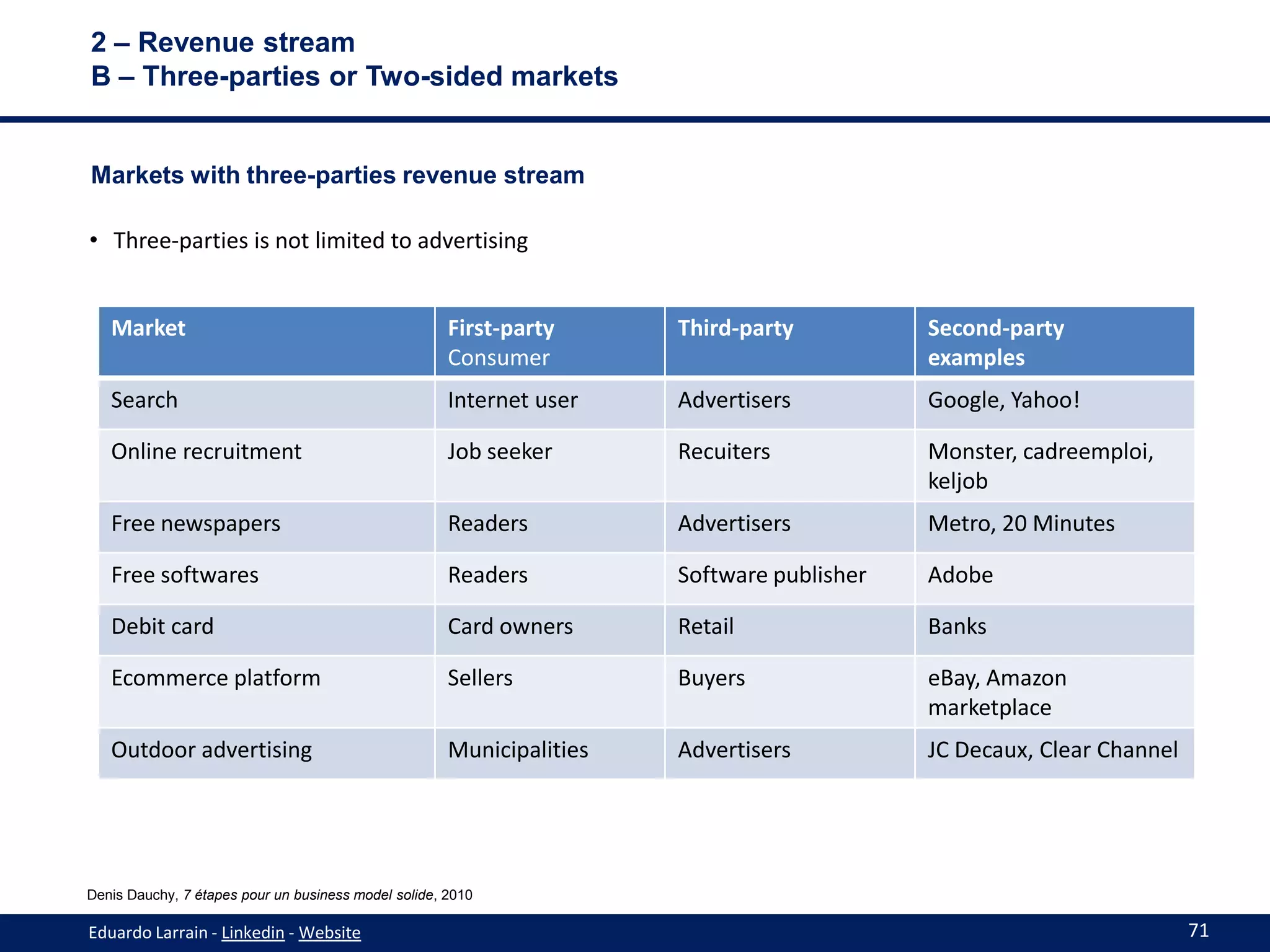 2 – Revenue stream
B – Three-parties or Two-sided markets

Markets with three-parties revenue stream

• Three-parties is not limited to advertising

| Market | First-party Consumer | Third-party | Second-party examples |
|---|---|---|---|
| Search | Internet user | Advertisers | Google, Yahoo! |
| Online recruitment | Job seeker | Recuiters | Monster, cadreemploi, keljob |
| Free newspapers | Readers | Advertisers | Metro, 20 Minutes |
| Free softwares | Readers | Software publisher | Adobe |
| Debit card | Card owners | Retail | Banks |
| Ecommerce platform | Sellers | Buyers | eBay, Amazon marketplace |
| Outdoor advertising | Municipalities | Advertisers | JC Decaux, Clear Channel |

Denis Dauchy, 7 étapes pour un business model solide, 2010

Eduardo Larrain - Linkedin - Website

71